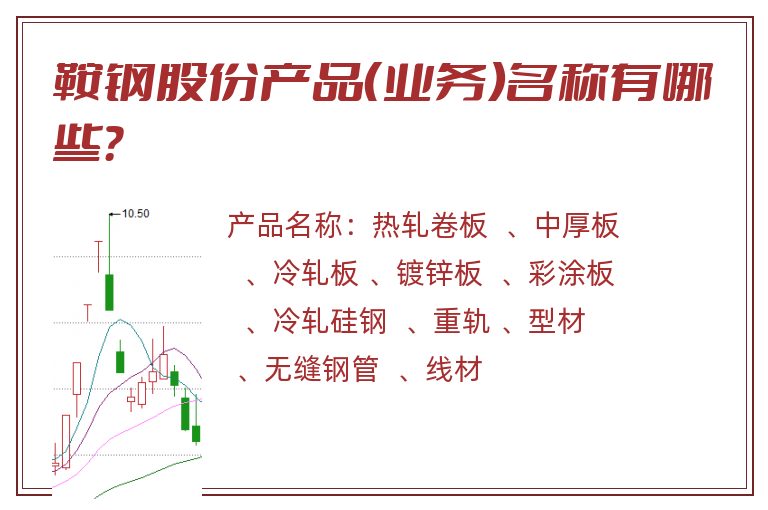 鞍钢股份产品(业务)名称有哪些?

10.50

产品名称：热轧卷板 、中厚板 、冷轧板 、镀锌板 、彩涂板 、冷轧硅钢 、重轨 、型材 、无缝钢管 、线材